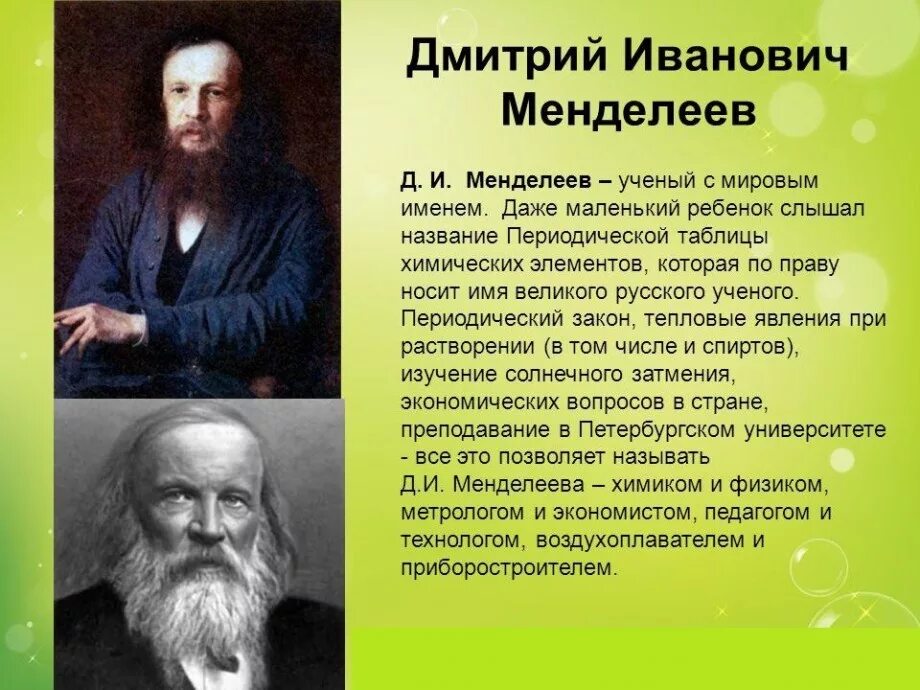 Дмитрий Иванович Менделеев

Д. И. Менделеев – ученый с мировым именем. Даже маленький ребенок слышал название Периодической таблицы химических элементов, которая по праву носит имя великого русского ученого. Периодический закон, тепловые явления при растворении (в том числе и спиртов), изучение солнечного затмения, экономических вопросов в стране, преподавание в Петербургском университете - все это позволяет называть Д.И. Менделеева – химиком и физиком, метрологом и экономистом, педагогом и технологом, воздухоплавателем и приборостроителем.